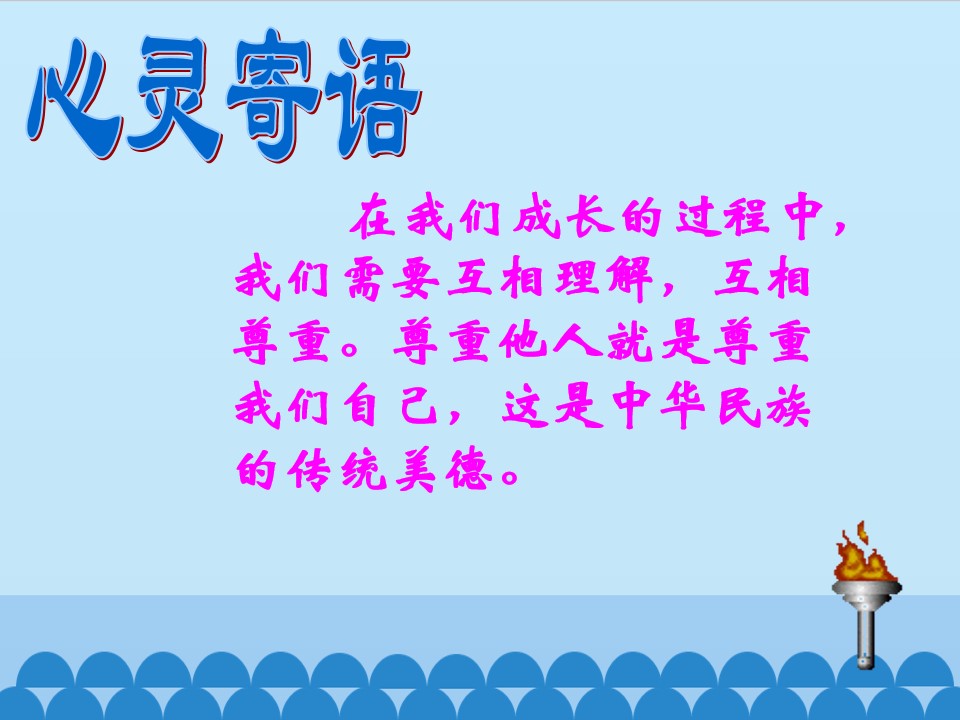 心灵寄语

在我们成长的过程中，我们需要互相理解，互相尊重。尊重他人就是尊重我们自己，这是中华民族的传统美德。